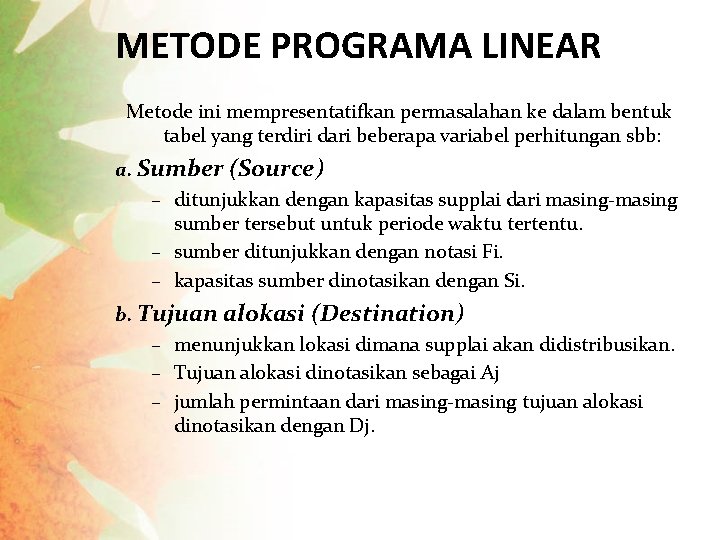 METODE PROGRAMA LINEAR

Metode ini mempresentatifkan permasalahan ke dalam bentuk tabel yang terdiri dari beberapa variabel perhitungan sbb:

a. Sumber (Source)

– ditunjukkan dengan kapasitas supplai dari masing-masing sumber tersebut untuk periode waktu tertentu.

– sumber ditunjukkan dengan notasi Fi.

– kapasitas sumber dinotasikan dengan Si.

b. Tujuan alokasi (Destination)

– menunjukkan lokasi dimana supplai akan didistribusikan.

– Tujuan alokasi dinotasikan sebagai Aj

– jumlah permintaan dari masing-masing tujuan alokasi dinotasikan dengan Dj.